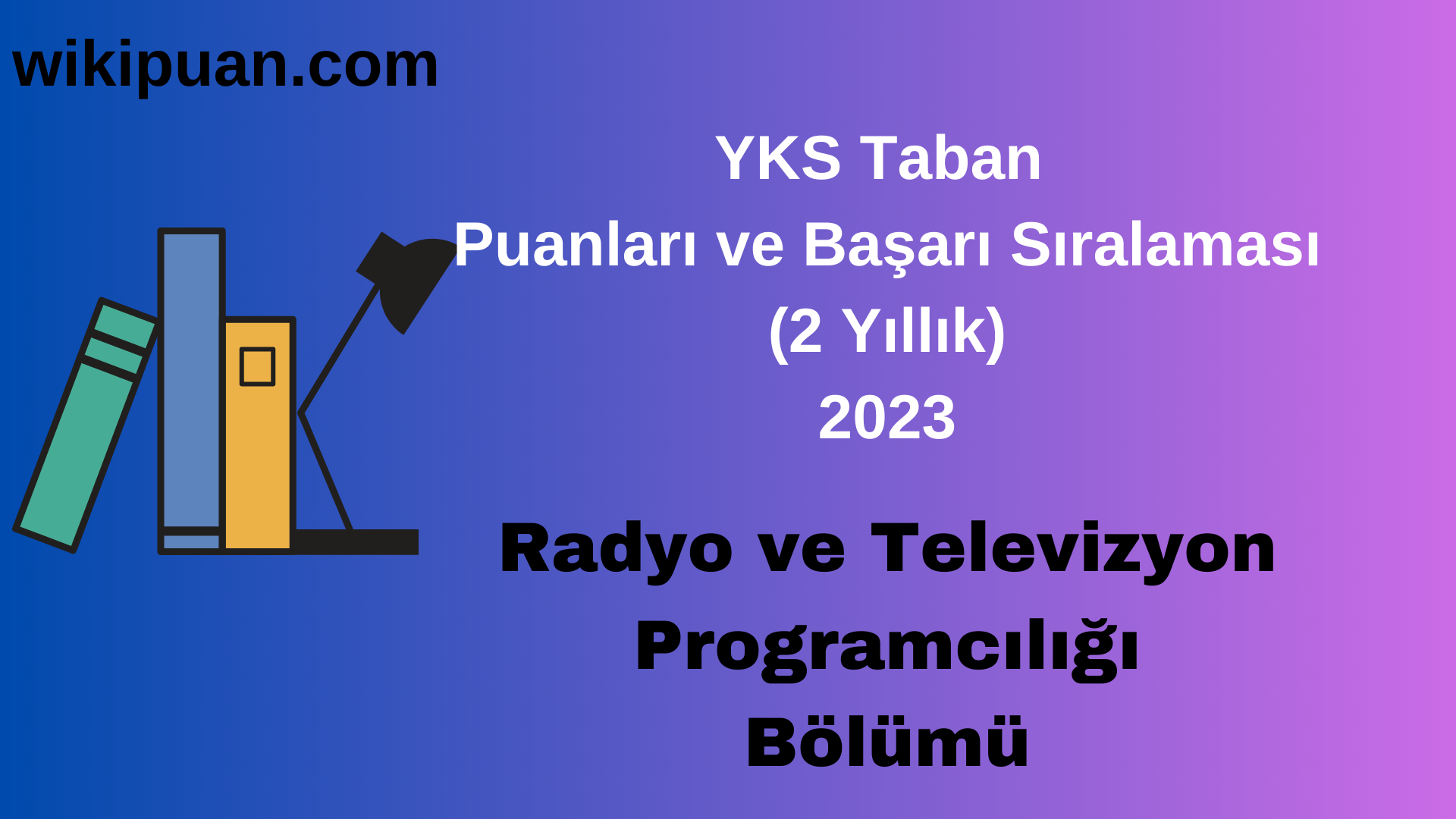 wikipuan.com

YKS Taban
Puanları ve Başarı Sıralaması
(2 Yıllık)
2023

Radyo ve Televizyon
Programcılığı
Bölümü